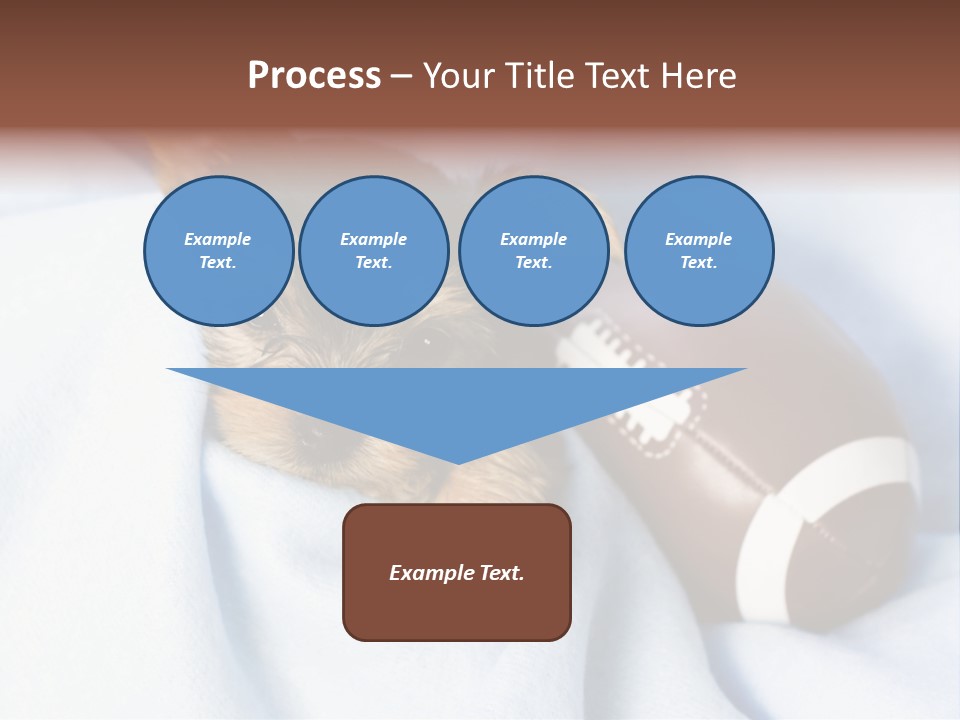 Process – Your Title Text Here

Example Text.

Example Text.

Example Text.

Example Text.

Example Text.